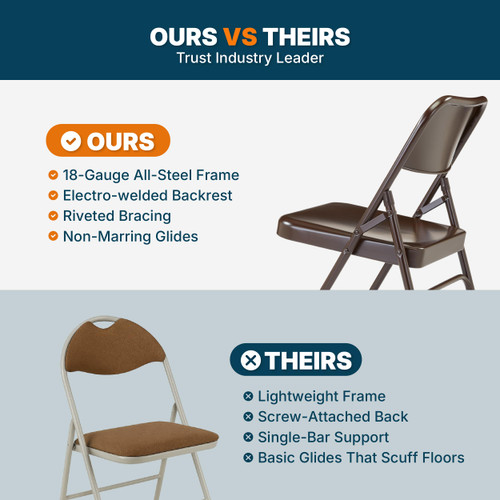 OURS VS THEIRS
Trust Industry Leader

OURS
18-Gauge All-Steel Frame
Electro-welded Backrest
Riveted Bracing
Non-Marring Glides

THEIRS
Lightweight Frame
Screw-Attached Back
Single-Bar Support
Basic Glides That Scuff Floors